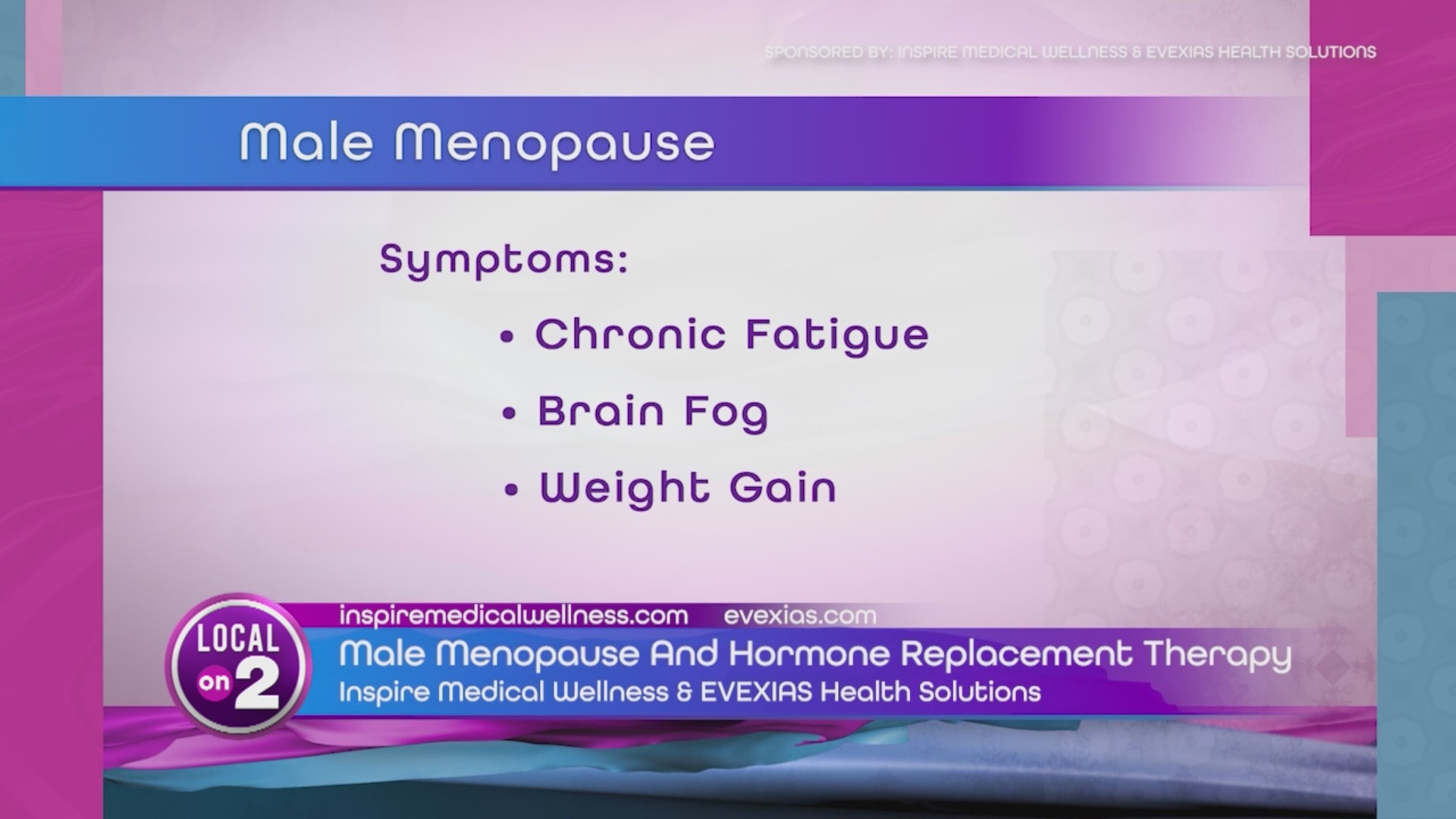 SPONSORED BY: INSPIRE MEDICAL WELLNESS & EVEXIAS HEALTH SOLUTIONS

Male Menopause

Symptoms:

• Chronic Fatigue
• Brain Fog
• Weight Gain

LOCAL on 2

inspiremedicalwellness.com evexias.com

Male Menopause And Hormone Replacement Therapy

Inspire Medical Wellness & EVEXIAS Health Solutions